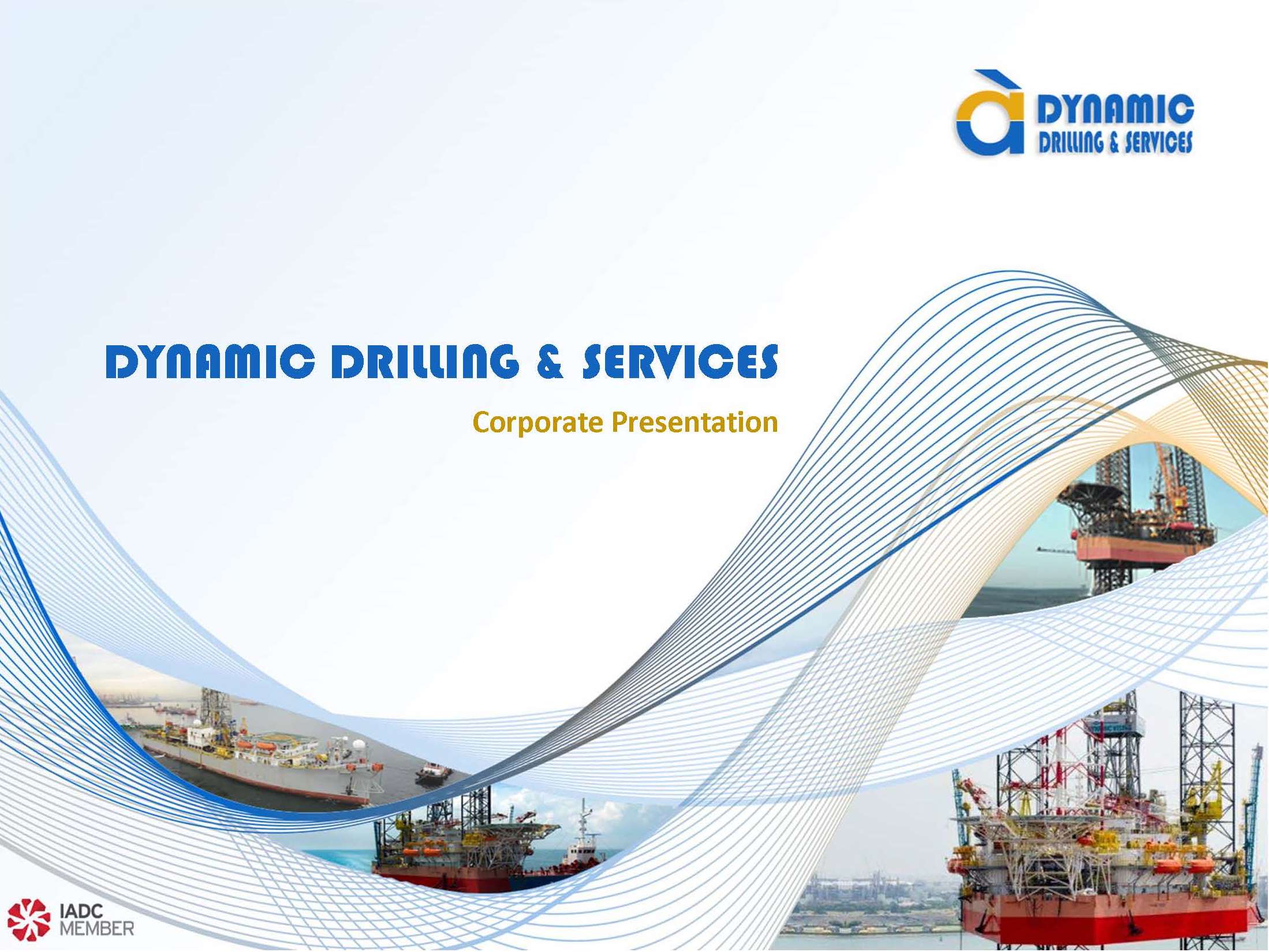 DYNAMIC
DRILLING & SERVICES

DYNAMIC DRILLING & SERVICES

Corporate Presentation

IADC
MEMBER